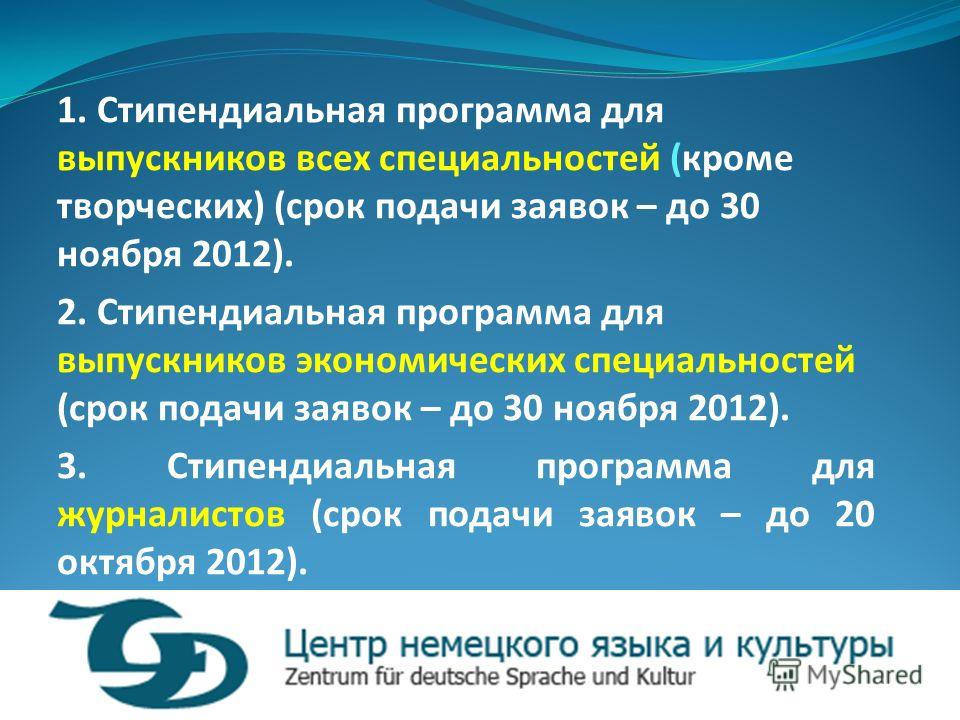 1. Стипендиальная программа для выпускников всех специальностей (кроме творческих) (срок подачи заявок – до 30 ноября 2012).

2. Стипендиальная программа для выпускников экономических специальностей (срок подачи заявок – до 30 ноября 2012).

3. Стипендиальная программа для журналистов (срок подачи заявок – до 20 октября 2012).

Центр немецкого языка и культуры
Zentrum für deutsche Sprache und Kultur

MyShared